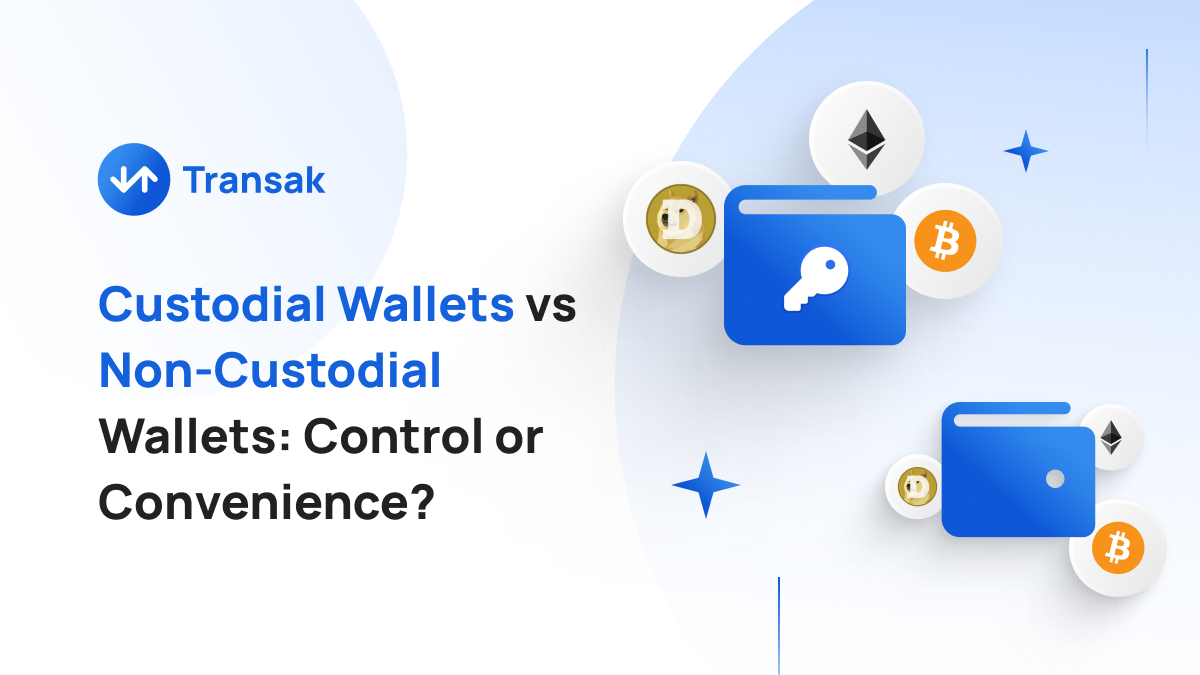 Transak

Custodial Wallets vs Non-Custodial Wallets: Control or Convenience?